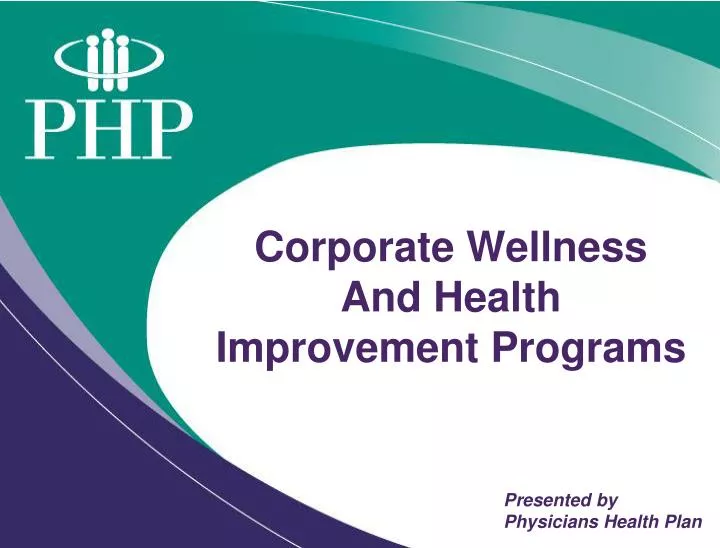 PHP

Corporate Wellness And Health Improvement Programs

Presented by
Physicians Health Plan